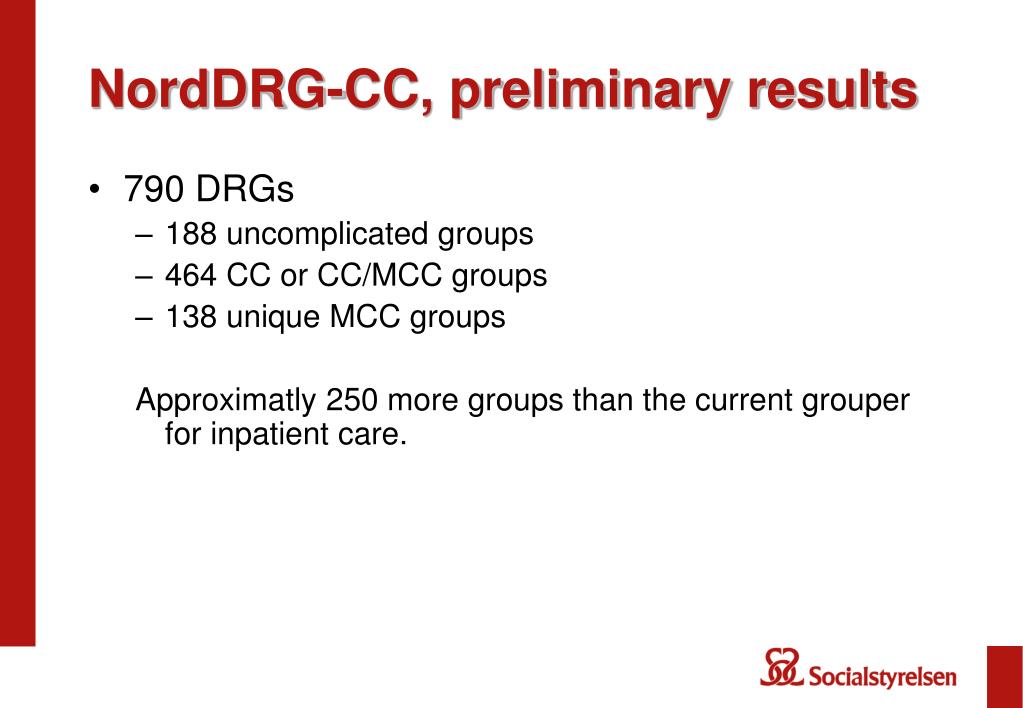 NordDRG-CC, preliminary results

• 790 DRGs
– 188 uncomplicated groups
– 464 CC or CC/MCC groups
– 138 unique MCC groups

Approximatly 250 more groups than the current grouper for inpatient care.

Socialstyrelsen